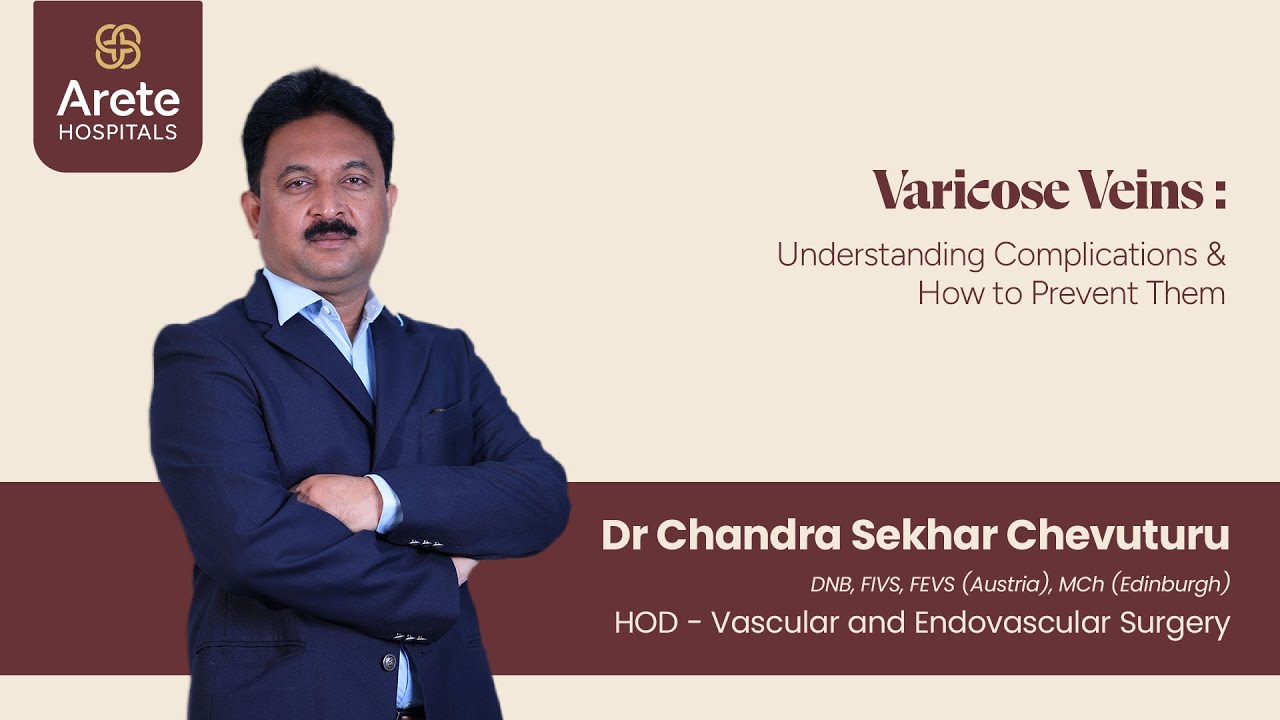 Arete
HOSPITALS

Varicose Veins :

Understanding Complications & How to Prevent Them

Dr Chandra Sekhar Chevuturu

DNB, FIVS, FEVS (Austria), MCh (Edinburgh)

HOD - Vascular and Endovascular Surgery